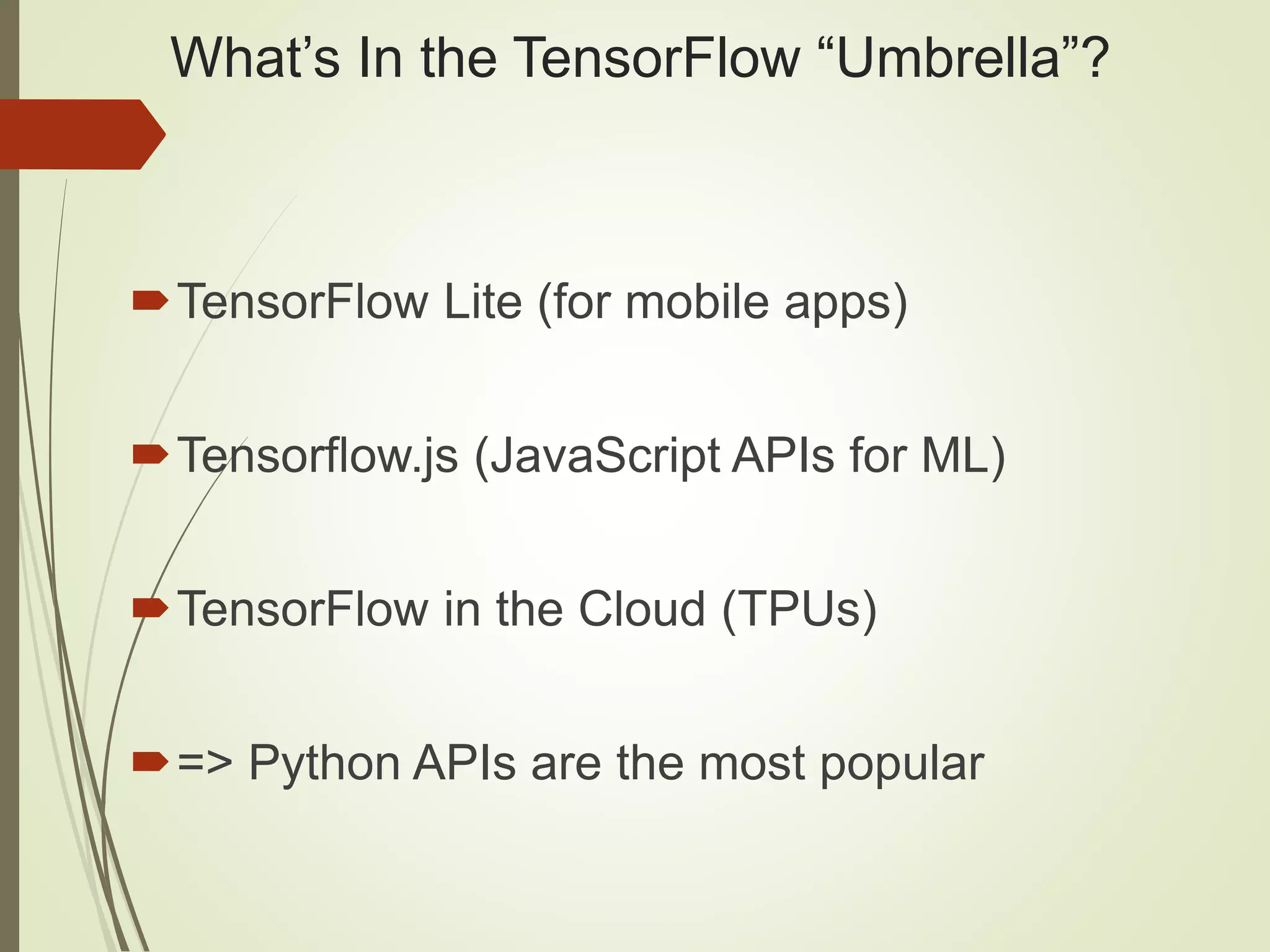 What’s In the TensorFlow “Umbrella”?

TensorFlow Lite (for mobile apps)

Tensorflow.js (JavaScript APIs for ML)

TensorFlow in the Cloud (TPUs)

=> Python APIs are the most popular